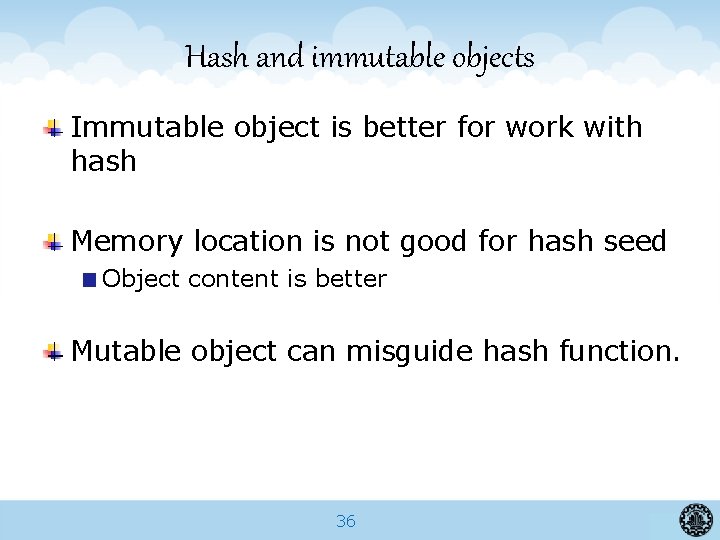 Hash and immutable objects

Immutable object is better for work with hash

Memory location is not good for hash seed

Object content is better

Mutable object can misguide hash function.

36